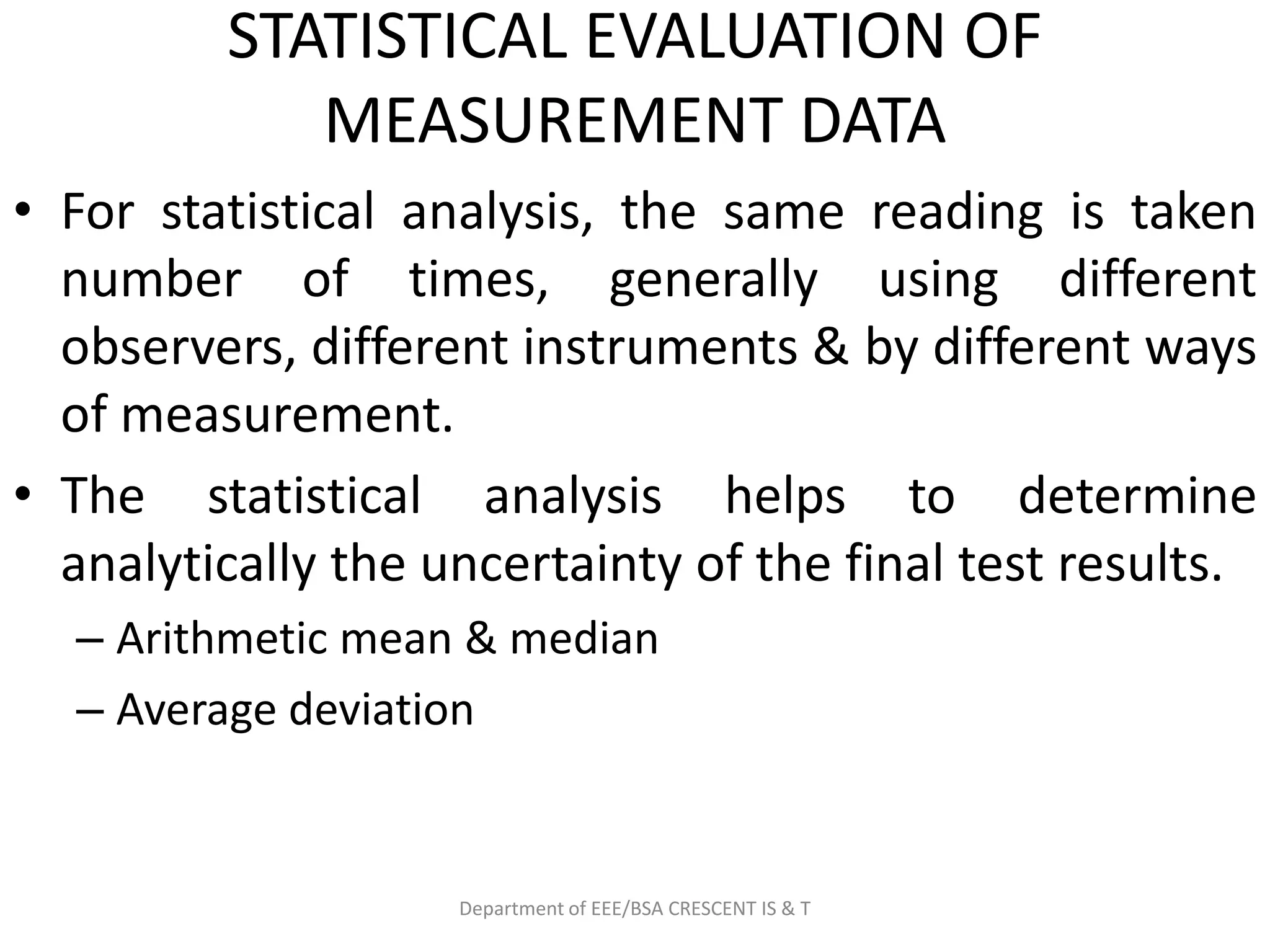 STATISTICAL EVALUATION OF MEASUREMENT DATA

• For statistical analysis, the same reading is taken number of times, generally using different observers, different instruments & by different ways of measurement.

• The statistical analysis helps to determine analytically the uncertainty of the final test results.

– Arithmetic mean & median

– Average deviation

Department of EEE/BSA CRESCENT IS & T